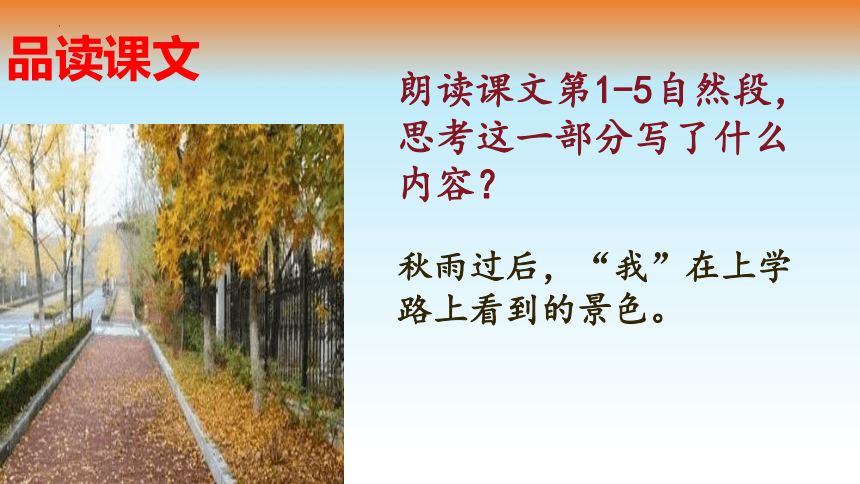 品读课文

朗读课文第1-5自然段，思考这一部分写了什么内容？

秋雨过后，“我”在上学路上看到的景色。